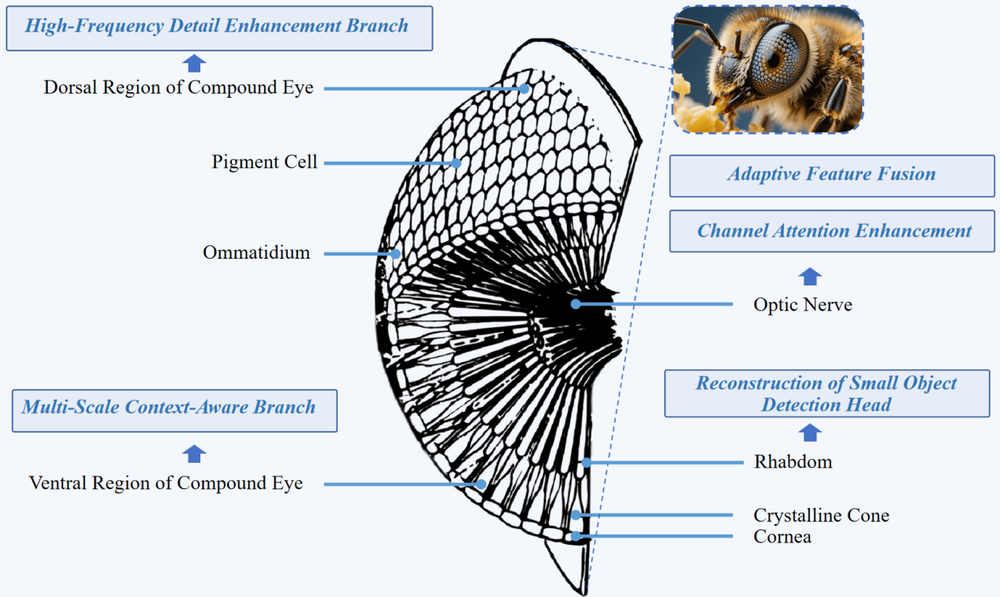 High-Frequency Detail Enhancement Branch

Dorsal Region of Compound Eye

Pigment Cell

Ommatidium

Multi-Scale Context-Aware Branch

Ventral Region of Compound Eye

Adaptive Feature Fusion

Channel Attention Enhancement

Optic Nerve

Reconstruction of Small Object Detection Head

Rhabdom

Crystalline Cone

Cornea